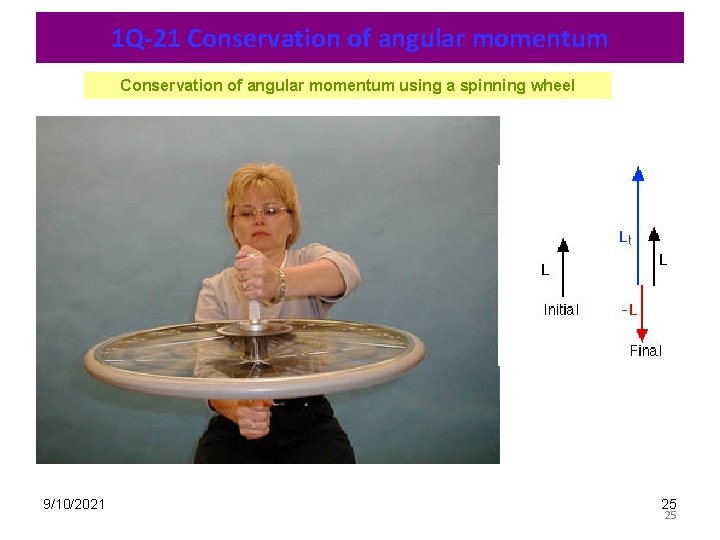 1Q-21 Conservation of angular momentum

Conservation of angular momentum using a spinning wheel

L

Initial

$L_t$

L

-L

Final

9/10/2021

25

25